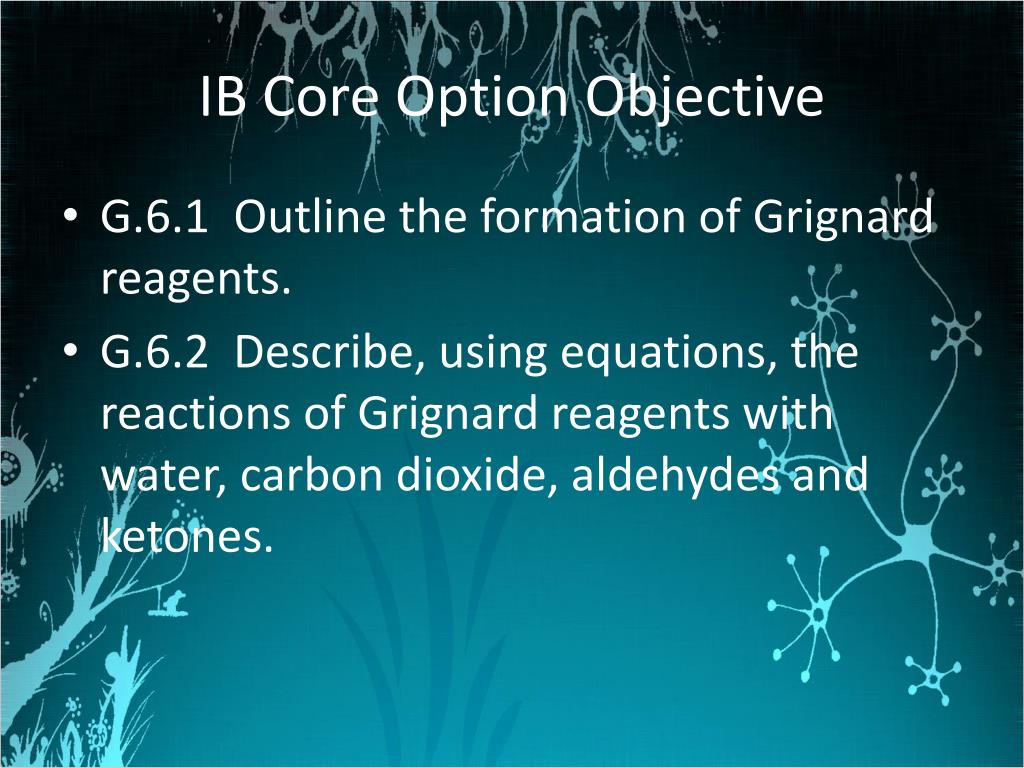 IB Core Option Objective

• G.6.1 Outline the formation of Grignard reagents.
• G.6.2 Describe, using equations, the reactions of Grignard reagents with water, carbon dioxide, aldehydes and ketones.